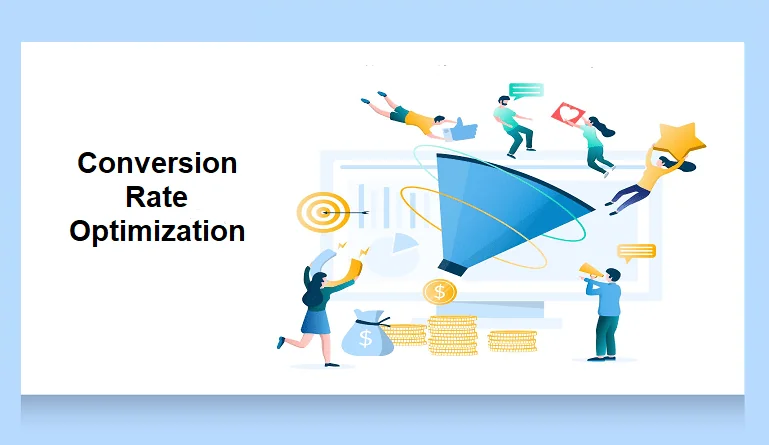 Conversion Rate Optimization

$

$